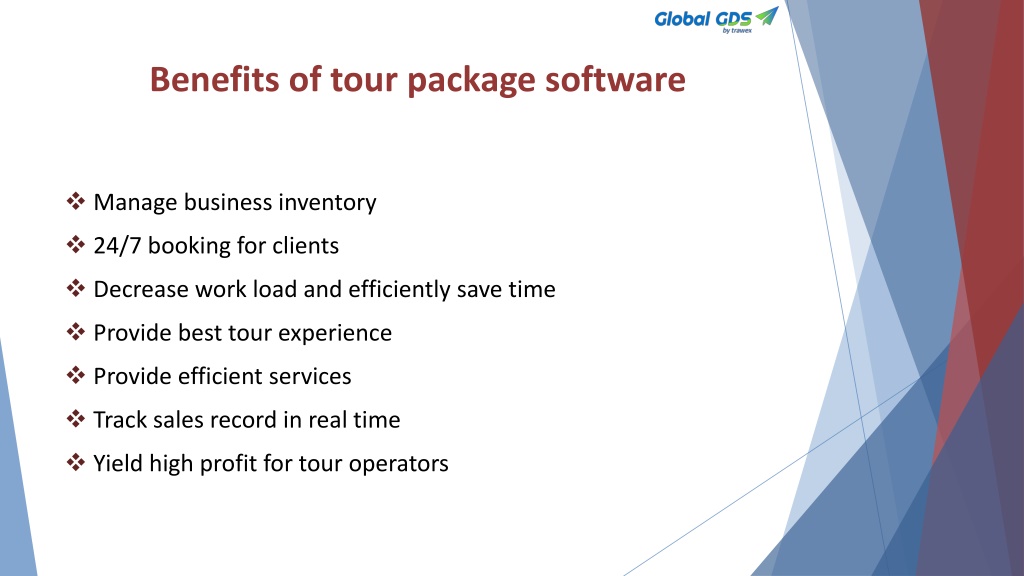 Global GDS by trawex

Benefits of tour package software

❖ Manage business inventory
❖ 24/7 booking for clients
❖ Decrease work load and efficiently save time
❖ Provide best tour experience
❖ Provide efficient services
❖ Track sales record in real time
❖ Yield high profit for tour operators